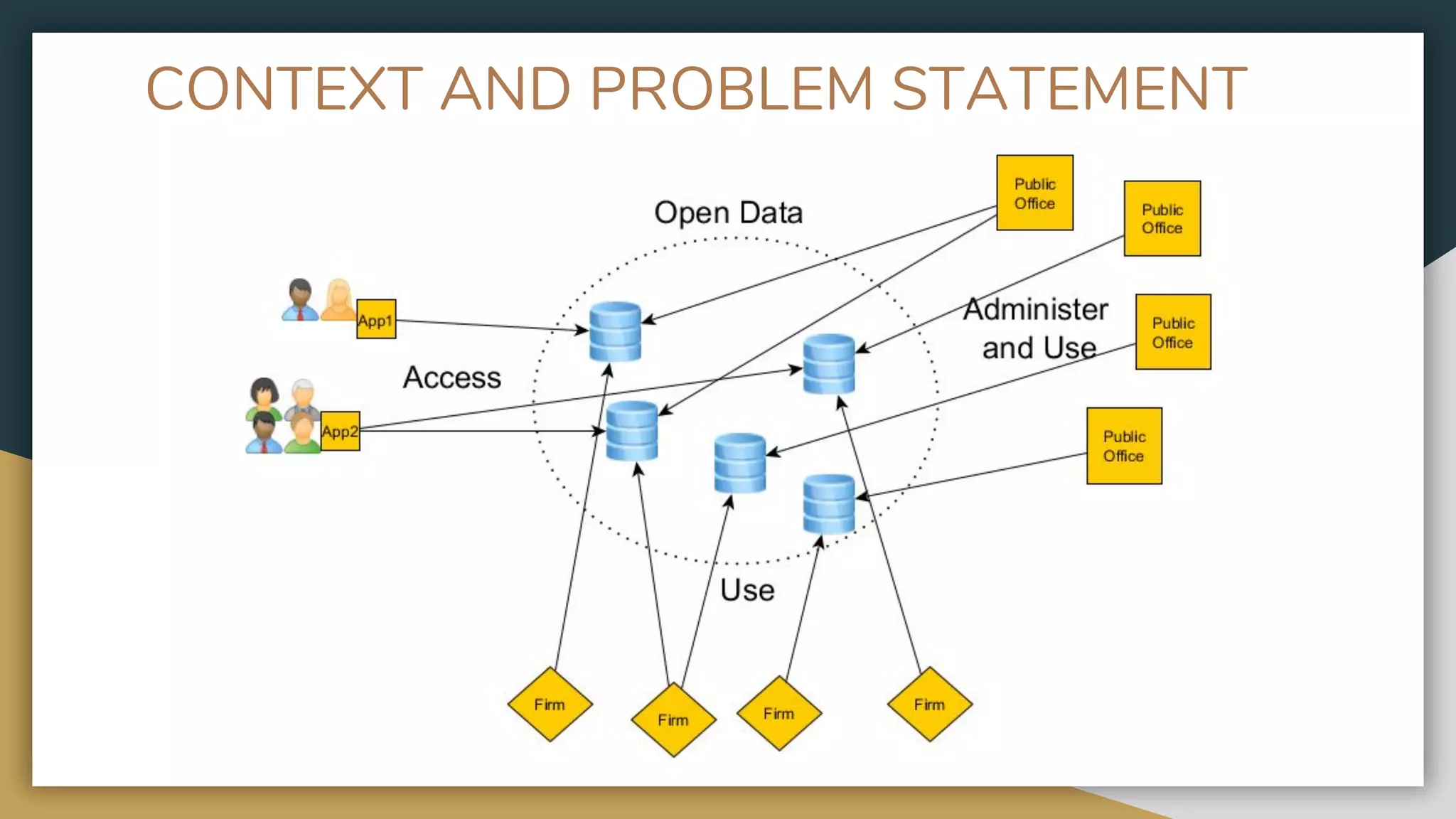 CONTEXT AND PROBLEM STATEMENT

Open Data

Public Office

Public Office

Administer and Use

Public Office

Public Office

App1

Access

App2

Use

Firm

Firm

Firm

Firm